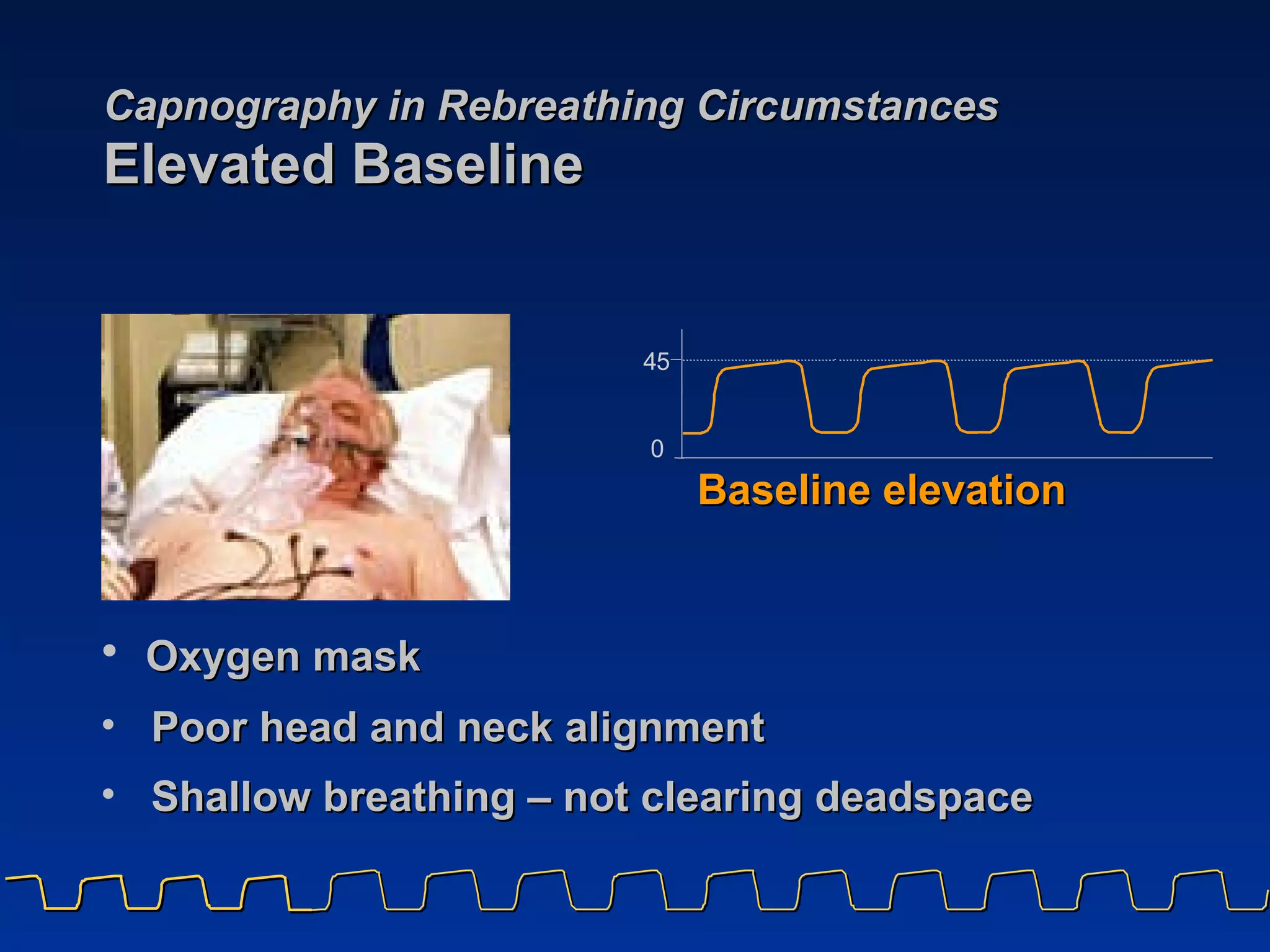 Capnography in Rebreathing Circumstances
Elevated Baseline

45
0
Baseline elevation

• Oxygen mask
• Poor head and neck alignment
• Shallow breathing – not clearing deadspace